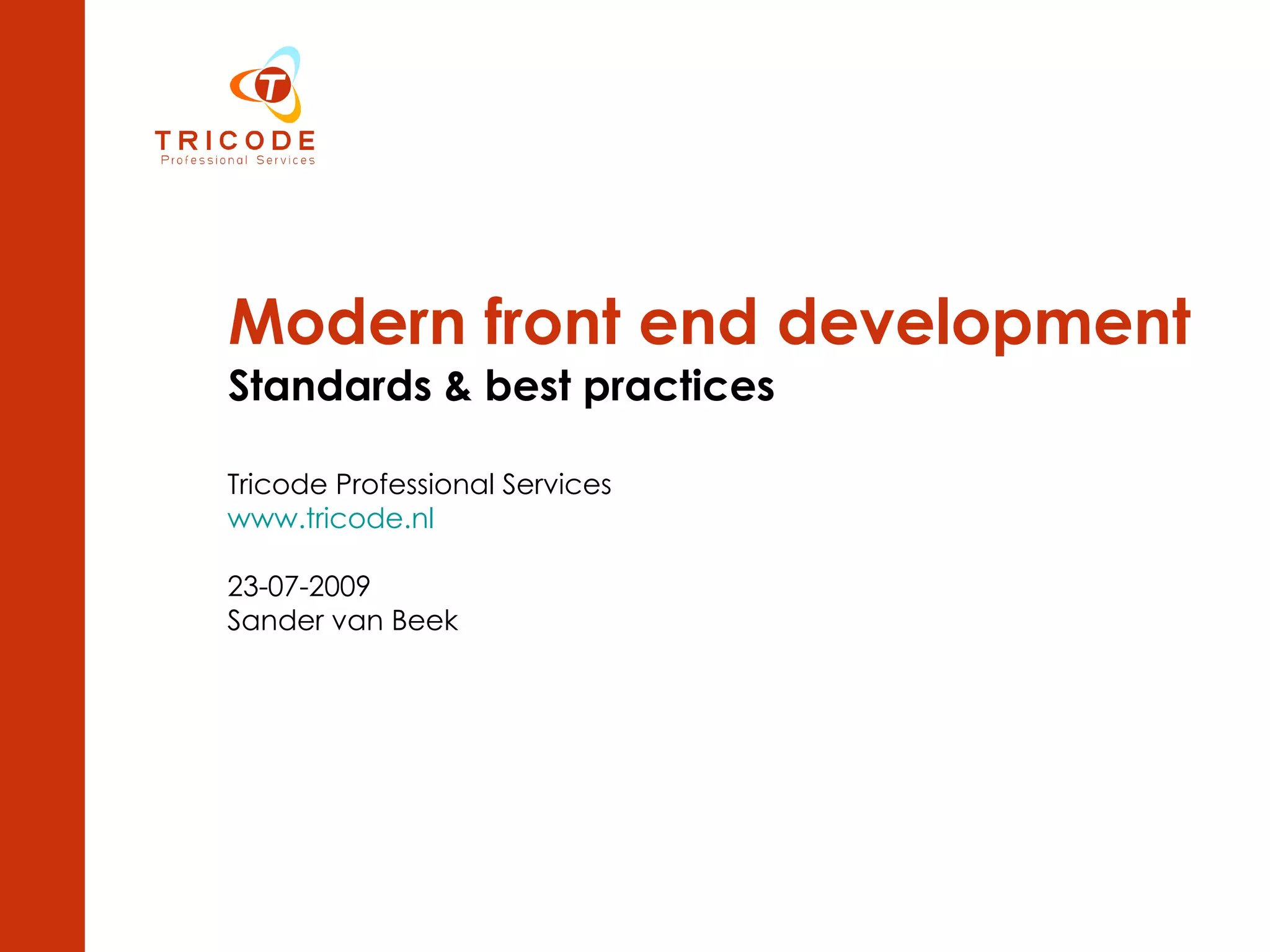 T
TRICODE
Professional Services

Modern front end development
Standards & best practices

Tricode Professional Services
www.tricode.nl

23-07-2009
Sander van Beek